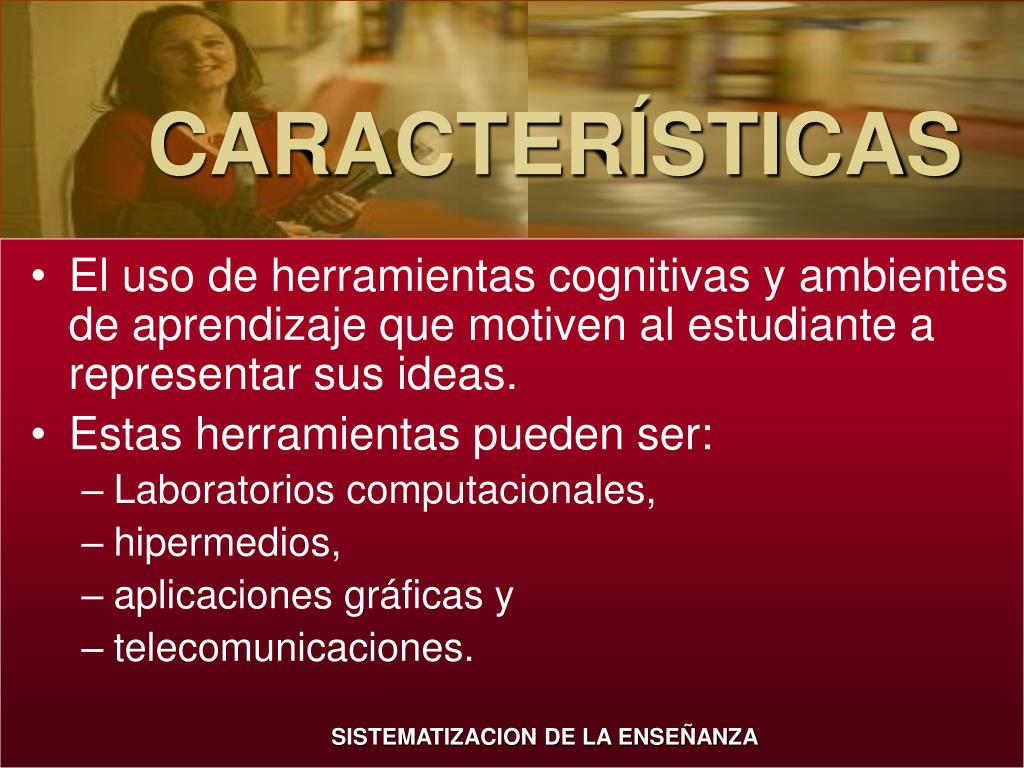 CARACTERÍSTICAS

• El uso de herramientas cognitivas y ambientes de aprendizaje que motiven al estudiante a representar sus ideas.
• Estas herramientas pueden ser:
– Laboratorios computacionales,
– hipermedios,
– aplicaciones gráficas y
– telecomunicaciones.

SISTEMATIZACION DE LA ENSEÑANZA